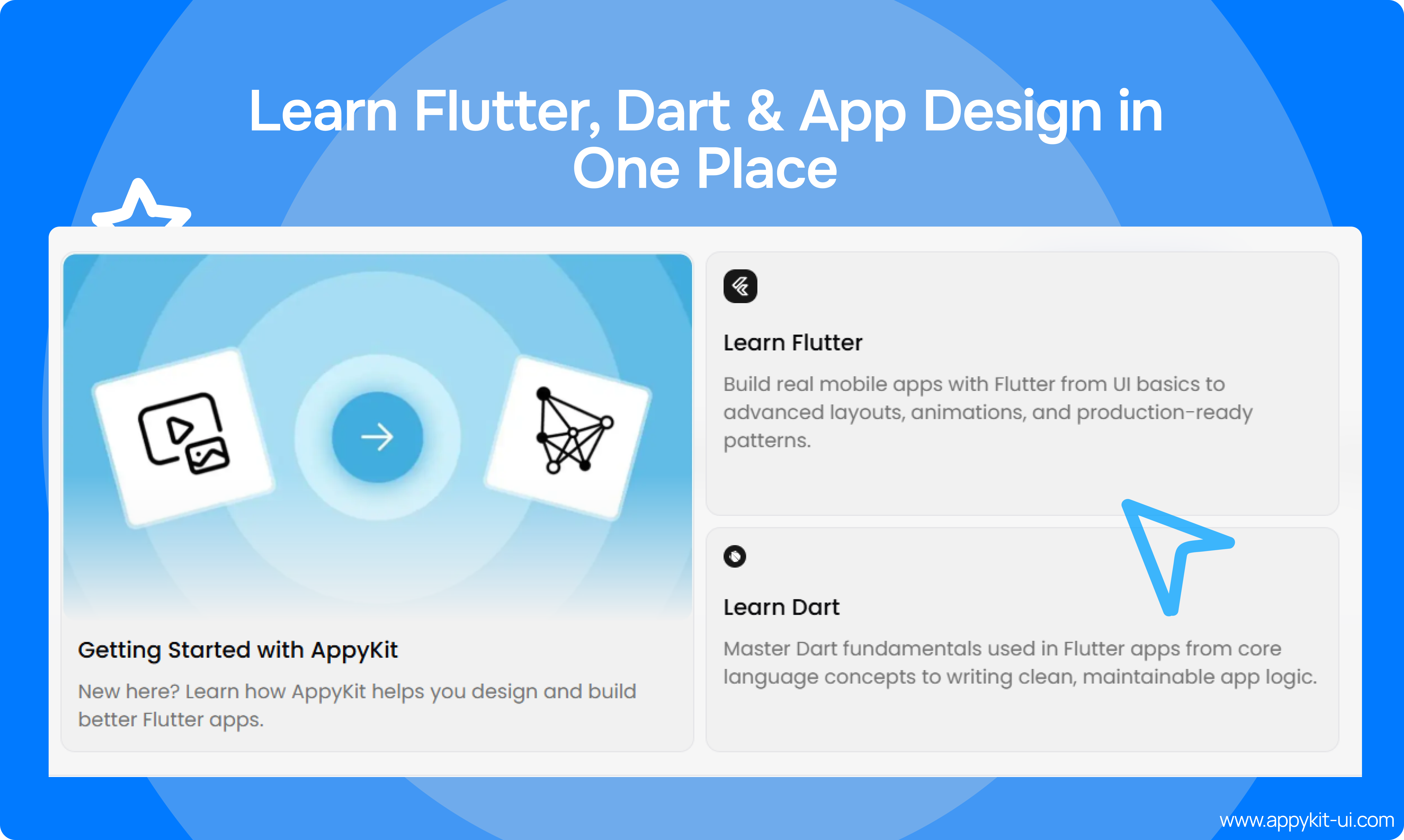 Learn Flutter, Dart & App Design in One Place

Getting Started with AppyKit

New here? Learn how AppyKit helps you design and build better Flutter apps.

Learn Flutter

Build real mobile apps with Flutter from UI basics to advanced layouts, animations, and production-ready patterns.

Learn Dart

Master Dart fundamentals used in Flutter apps from core language concepts to writing clean, maintainable app logic.

www.appykit-ui.com